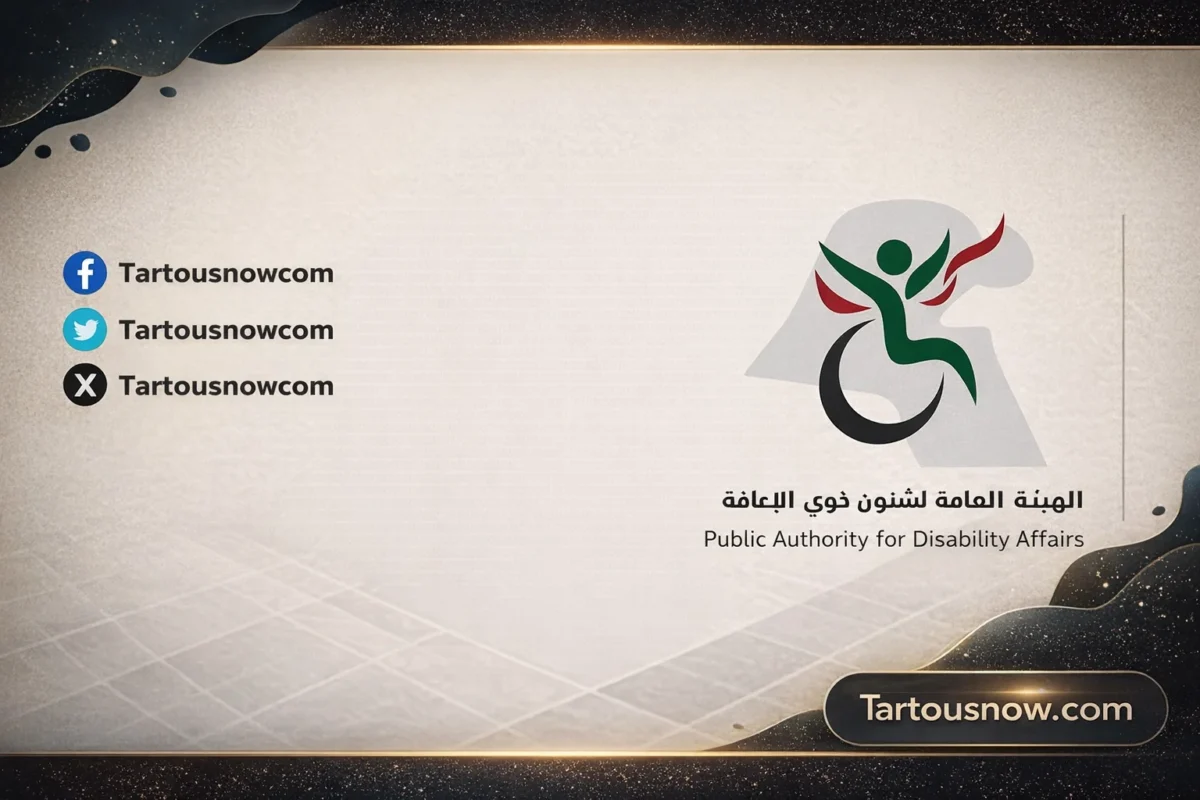 Tartousnowcom
Tartousnowcom
Tartousnowcom

الهيئة العامة لشئون ذوي الإعاقة
Public Authority for Disability Affairs

Tartousnow.com